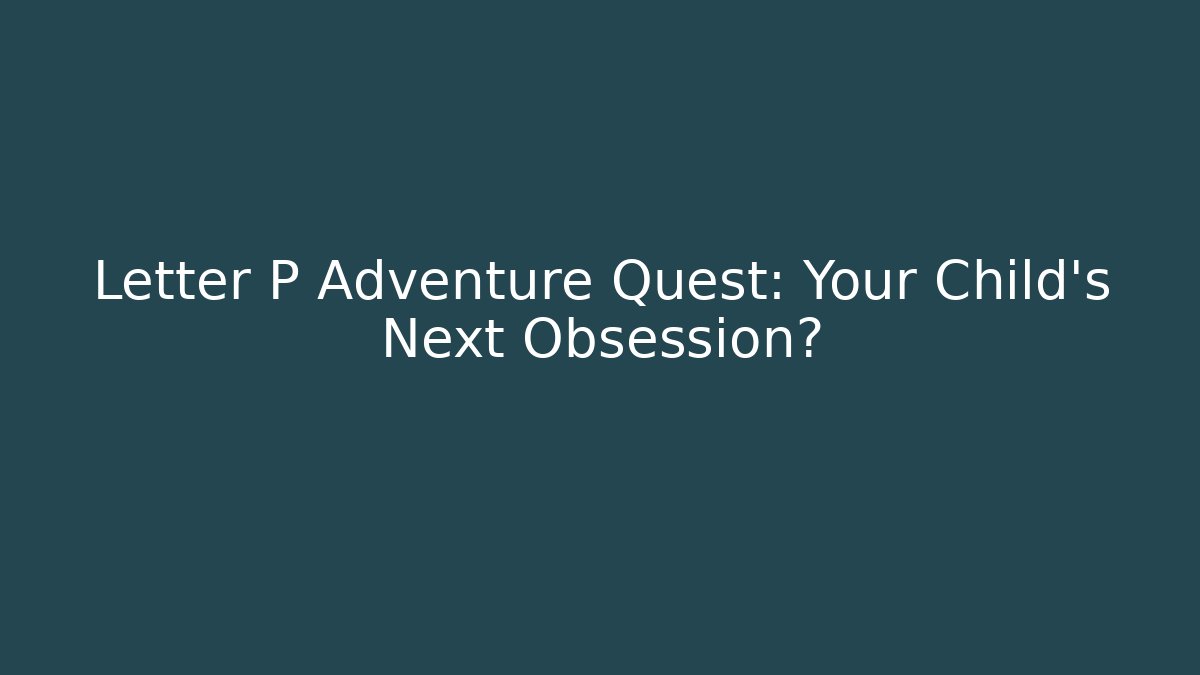 Letter P Adventure Quest: Your Child's Next Obsession?